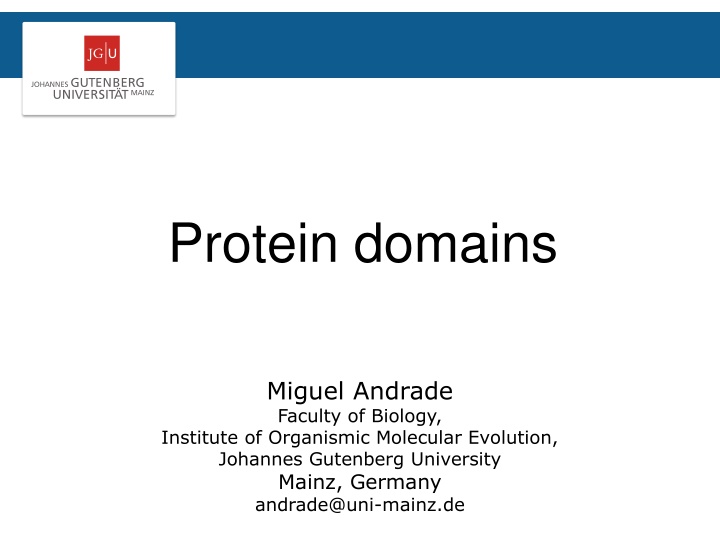 JG|U
JOHANNES GUTENBERG UNIVERSITÄT MAINZ

Protein domains

Miguel Andrade
Faculty of Biology,
Institute of Organismic Molecular Evolution,
Johannes Gutenberg University
Mainz, Germany
andrade@uni-mainz.de